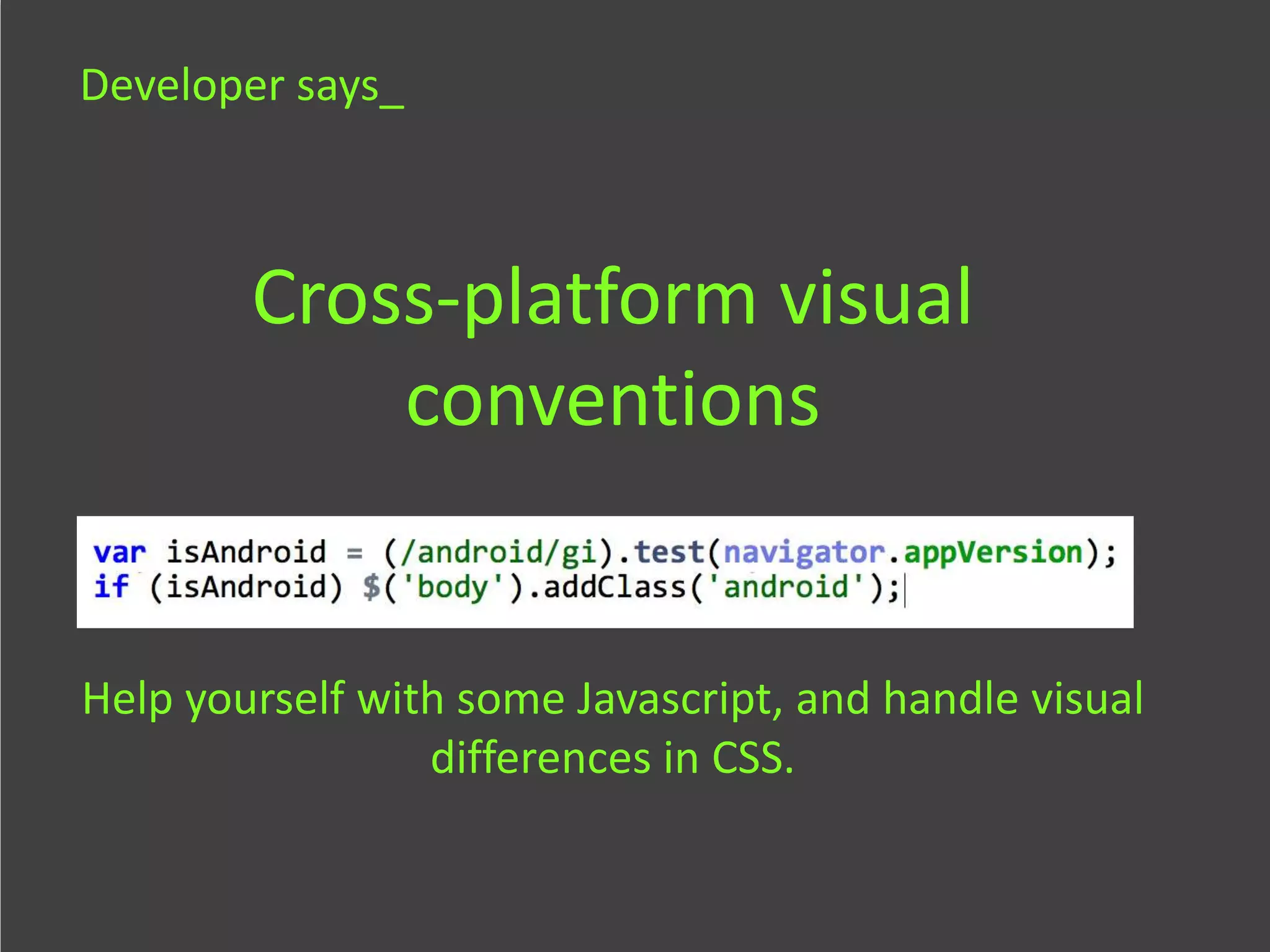 Developer says_

Cross-platform visual conventions

var isAndroid = (/android/gi).test(navigator.appVersion);
if (isAndroid) $('body').addClass('android');

Help yourself with some Javascript, and handle visual differences in CSS.